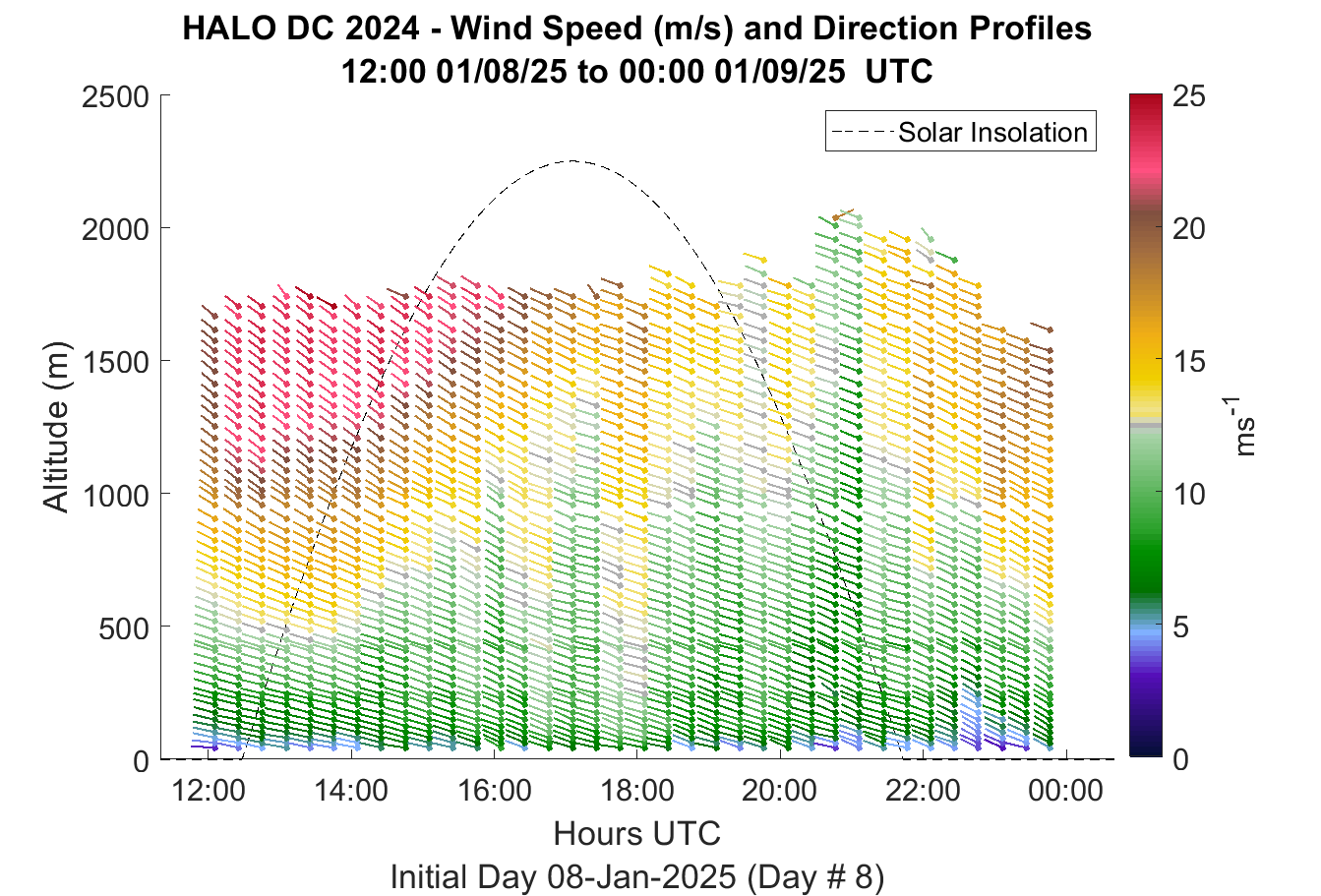 HALO DC 2024 - Wind Speed (m/s) and Direction Profiles
12:00 01/08/25 to 00:00 01/09/25 UTC

Solar Insolation

Altitude (m)

2500
2000
1500
1000
500
0

12:00 14:00 16:00 18:00 20:00 22:00 00:00

Hours UTC

Initial Day 08-Jan-2025 (Day # 8)

25
20
15
10
5
0

$ms^{-1}$